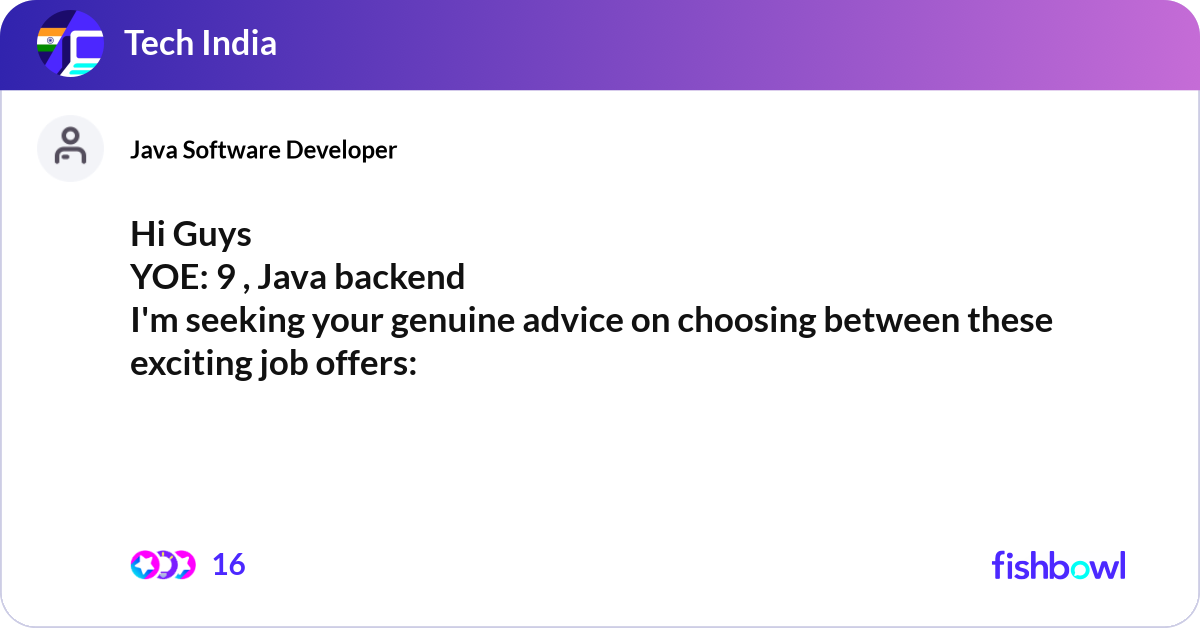 Tech India

Java Software Developer

Hi Guys
YOE: 9 , Java backend
I'm seeking your genuine advice on choosing between these exciting job offers:

16

fishbowl